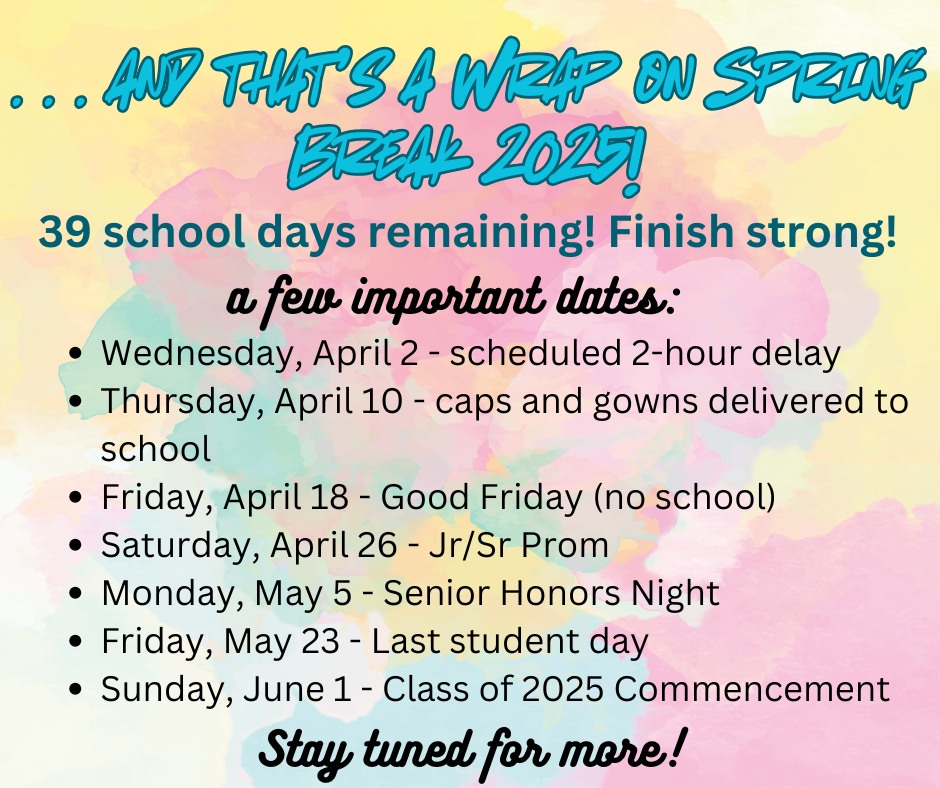 . . . AND THAT'S A WRAP ON SPRING BREAK 2025!

39 school days remaining! Finish strong!

a few important dates:

- Wednesday, April 2 - scheduled 2-hour delay
- Thursday, April 10 - caps and gowns delivered to school
- Friday, April 18 - Good Friday (no school)
- Saturday, April 26 - Jr/Sr Prom
- Monday, May 5 - Senior Honors Night
- Friday, May 23 - Last student day
- Sunday, June 1 - Class of 2025 Commencement

Stay tuned for more!